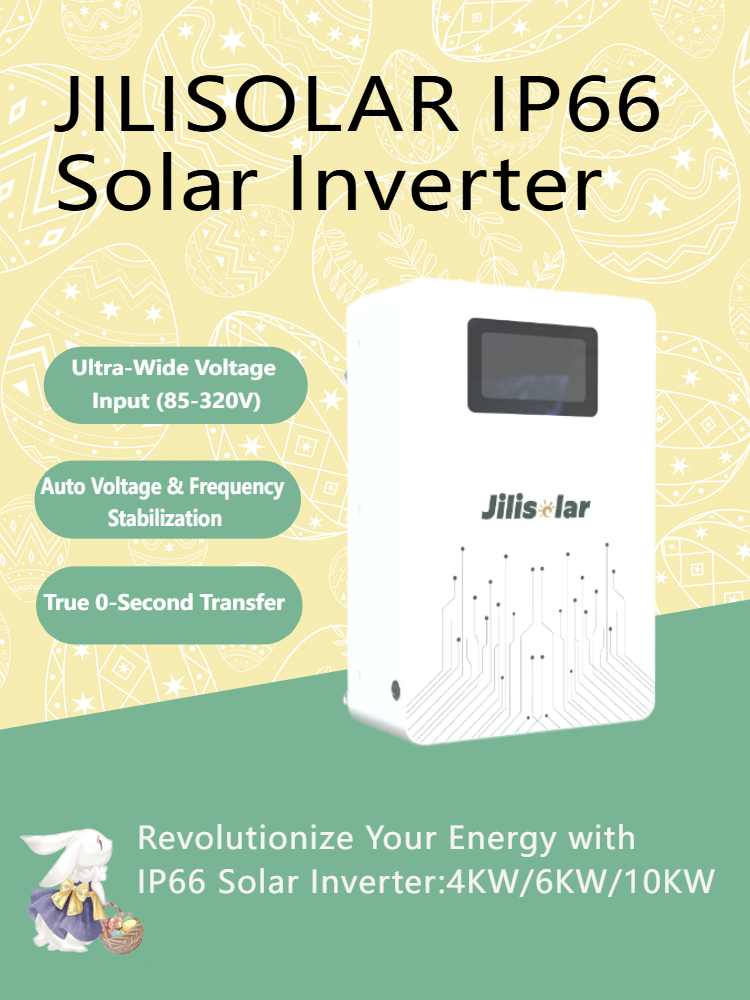 JILISOLAR IP66
Solar Inverter

Ultra-Wide Voltage Input (85-320V)

Auto Voltage & Frequency Stabilization

True 0-Second Transfer

Jilisolar

Revolutionize Your Energy with IP66 Solar Inverter:4KW/6KW/10KW